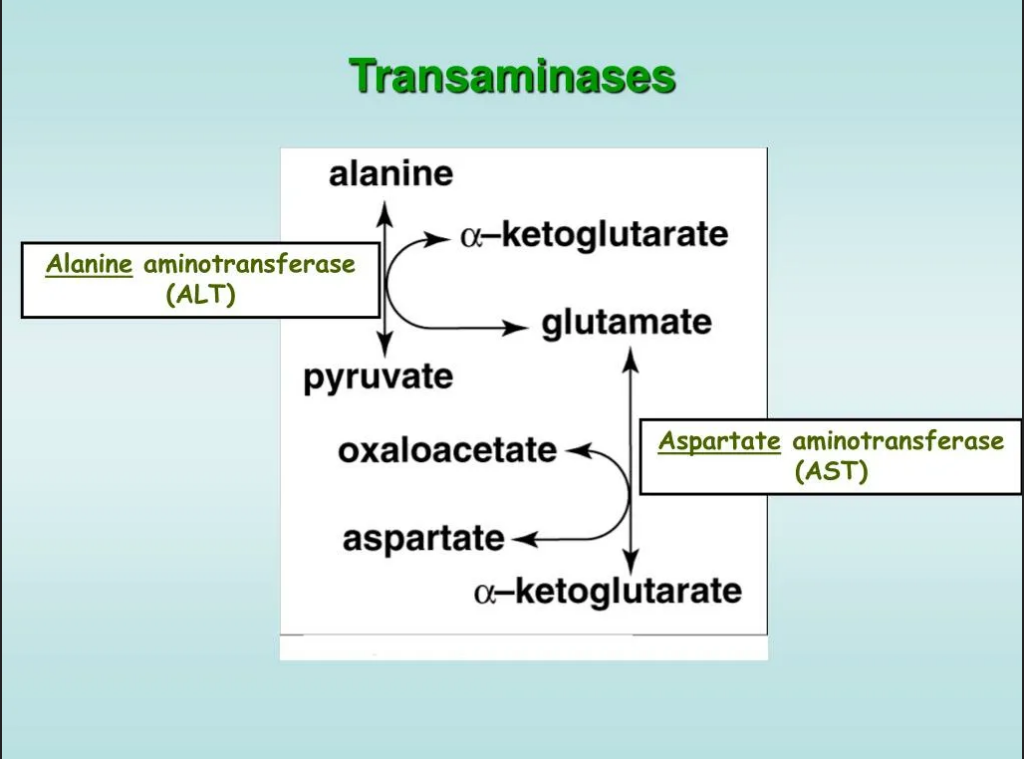 Transaminases

alanine

α–ketoglutarate

Alanine aminotransferase (ALT)

glutamate

pyruvate

oxaloacetate

Aspartate aminotransferase (AST)

aspartate

α–ketoglutarate